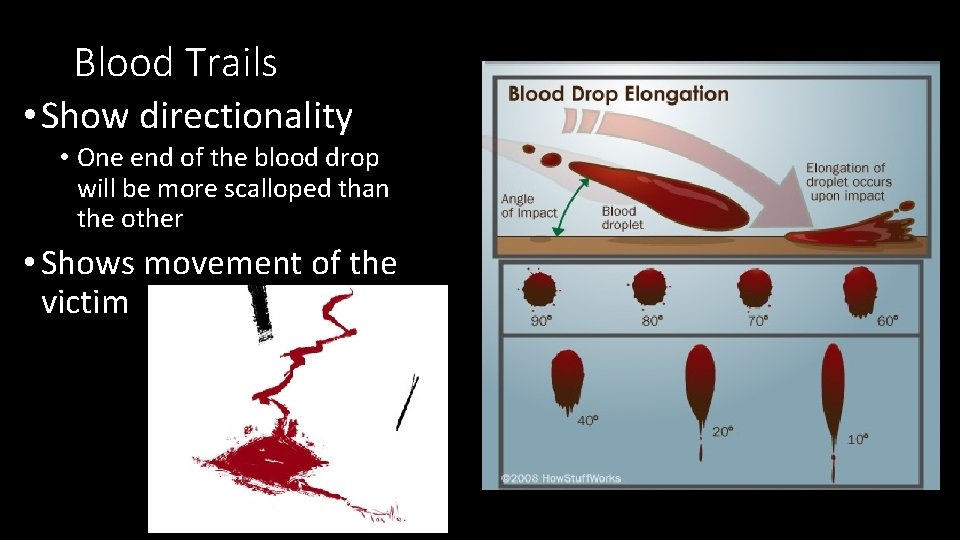 Blood Trails

• Show directionality
  • One end of the blood drop will be more scalloped than the other
• Shows movement of the victim

Blood Drop Elongation

Angle of Impact

Blood droplet

Elongation of droplet occurs upon impact

90°

80°

70°

60°

40°

20°

10°

©2008 HowStuffWorks